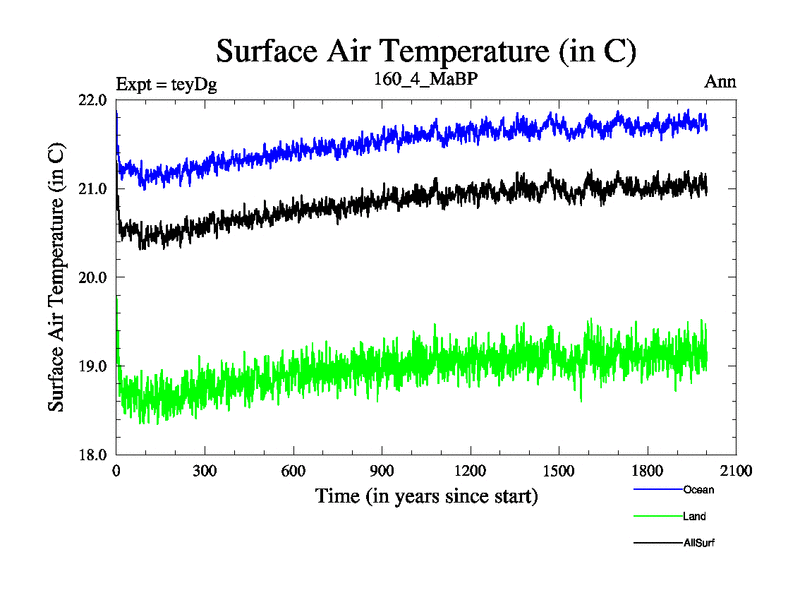 Surface Air Temperature (in C)

Expt = teyDg

160_4_MaBP

Ann

Surface Air Temperature (in C)

22.0
21.0
20.0
19.0
18.0

0
300
600
900
1200
1500
1800
2100

Time (in years since start)

Ocean
Land
AllSurf